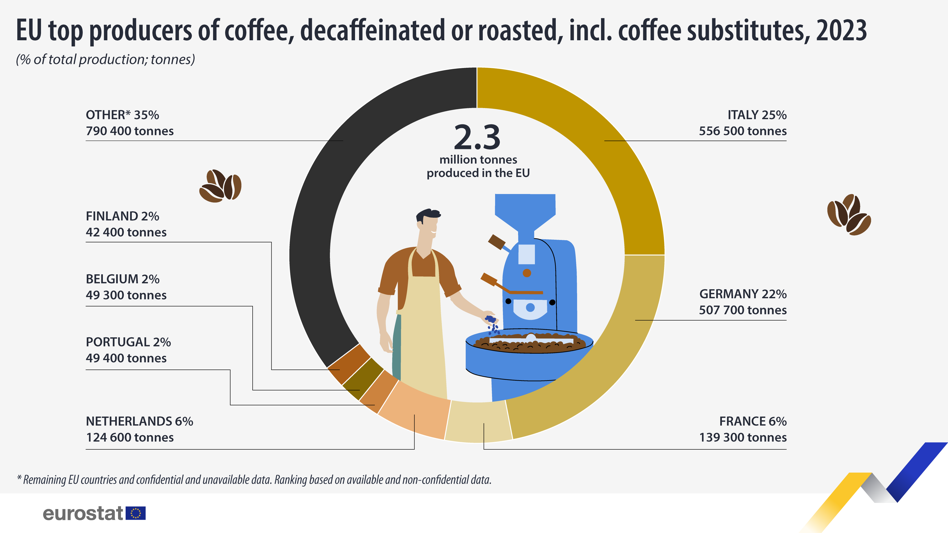 EU top producers of coffee, decaffeinated or roasted, incl. coffee substitutes, 2023

(% of total production; tonnes)

2.3
million tonnes produced in the EU

OTHER* 35%
790 400 tonnes

FINLAND 2%
42 400 tonnes

BELGIUM 2%
49 300 tonnes

PORTUGAL 2%
49 400 tonnes

NETHERLANDS 6%
124 600 tonnes

ITALY 25%
556 500 tonnes

GERMANY 22%
507 700 tonnes

FRANCE 6%
139 300 tonnes

* Remaining EU countries and confidential and unavailable data. Ranking based on available and non-confidential data.

eurostat